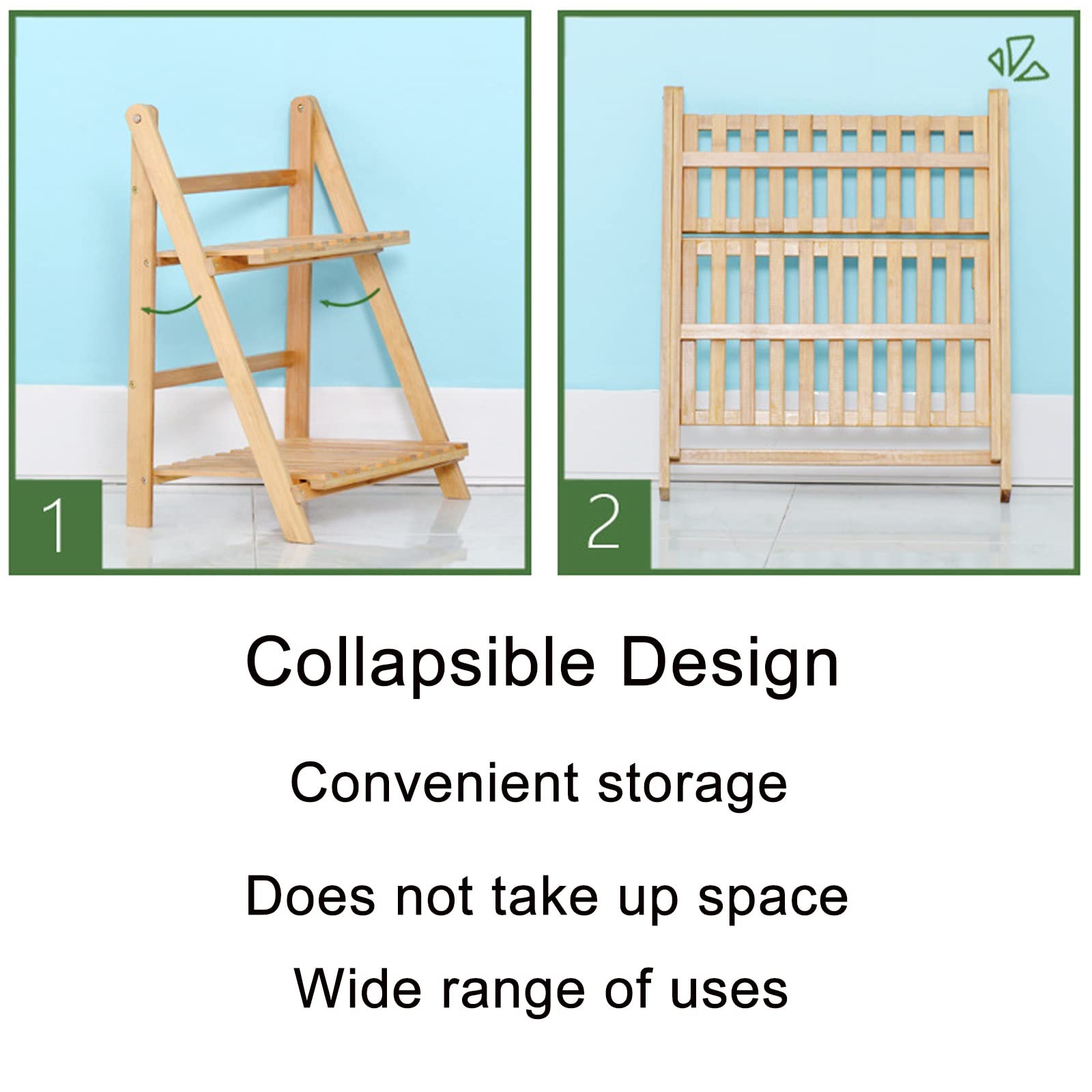 1

2

Collapsible Design

Convenient storage

Does not take up space

Wide range of uses